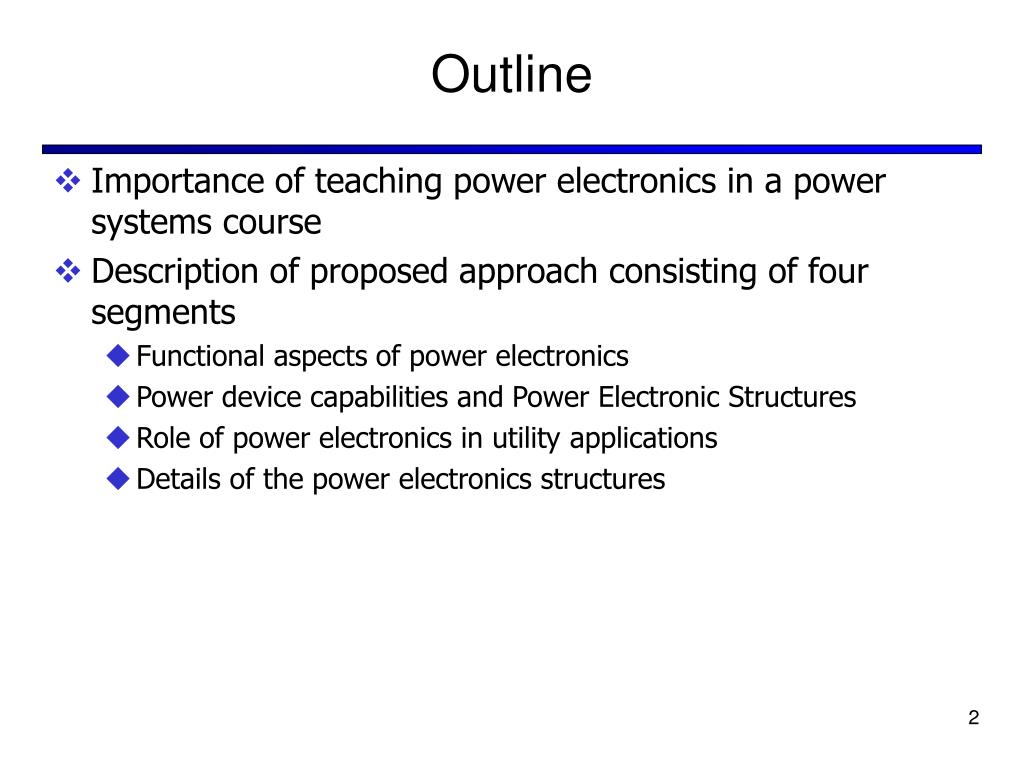 Outline

❖ Importance of teaching power electronics in a power systems course

❖ Description of proposed approach consisting of four segments

◆ Functional aspects of power electronics

◆ Power device capabilities and Power Electronic Structures

◆ Role of power electronics in utility applications

◆ Details of the power electronics structures

2